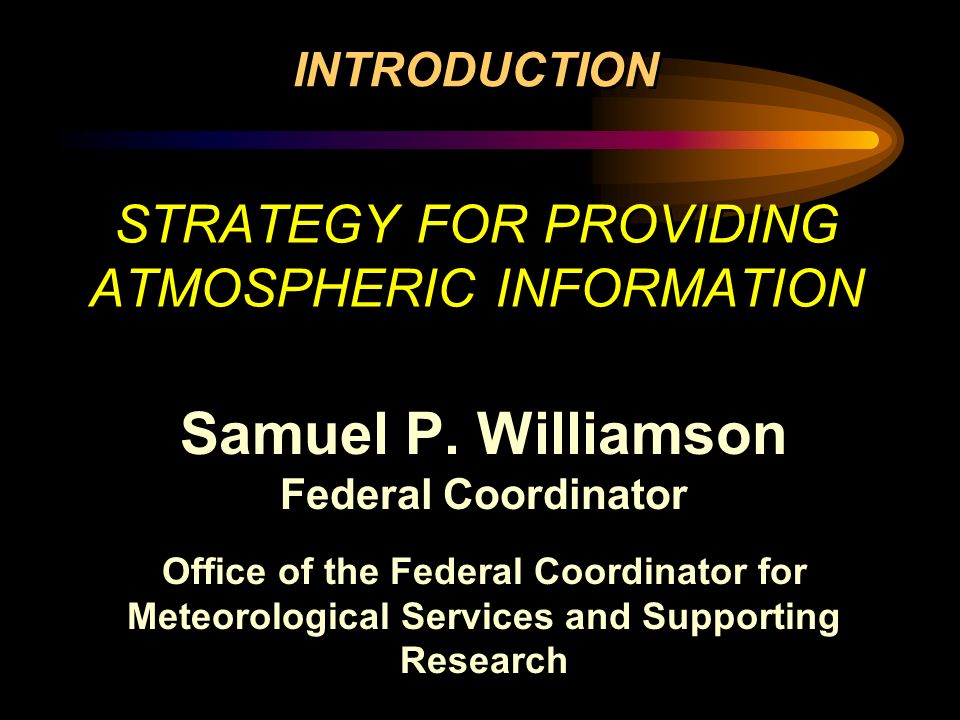 INTRODUCTION

STRATEGY FOR PROVIDING ATMOSPHERIC INFORMATION

Samuel P. Williamson
Federal Coordinator

Office of the Federal Coordinator for Meteorological Services and Supporting Research